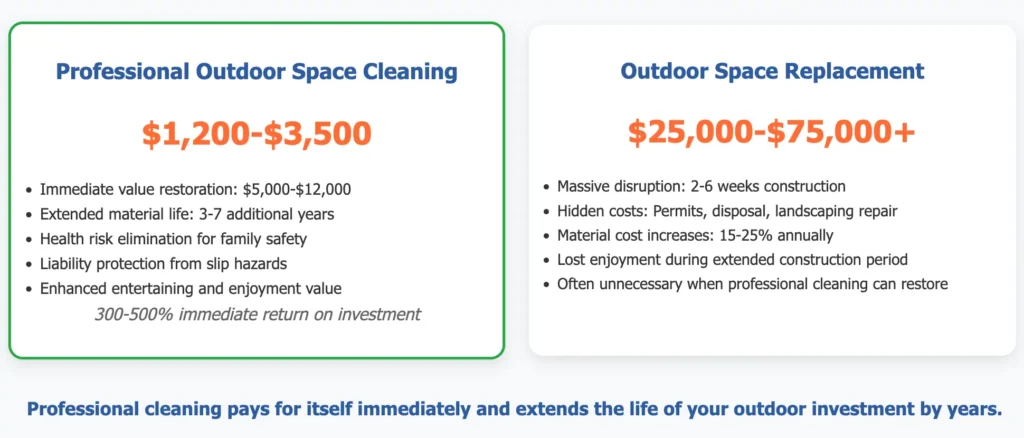 Professional Outdoor Space Cleaning

\$1,200-\$3,500

- Immediate value restoration: \$5,000-\$12,000
- Extended material life: 3-7 additional years
- Health risk elimination for family safety
- Liability protection from slip hazards
- Enhanced entertaining and enjoyment value

300-500% immediate return on investment

Outdoor Space Replacement

\$25,000-\$75,000+

- Massive disruption: 2-6 weeks construction
- Hidden costs: Permits, disposal, landscaping repair
- Material cost increases: 15-25% annually
- Lost enjoyment during extended construction period
- Often unnecessary when professional cleaning can restore

Professional cleaning pays for itself immediately and extends the life of your outdoor investment by years.